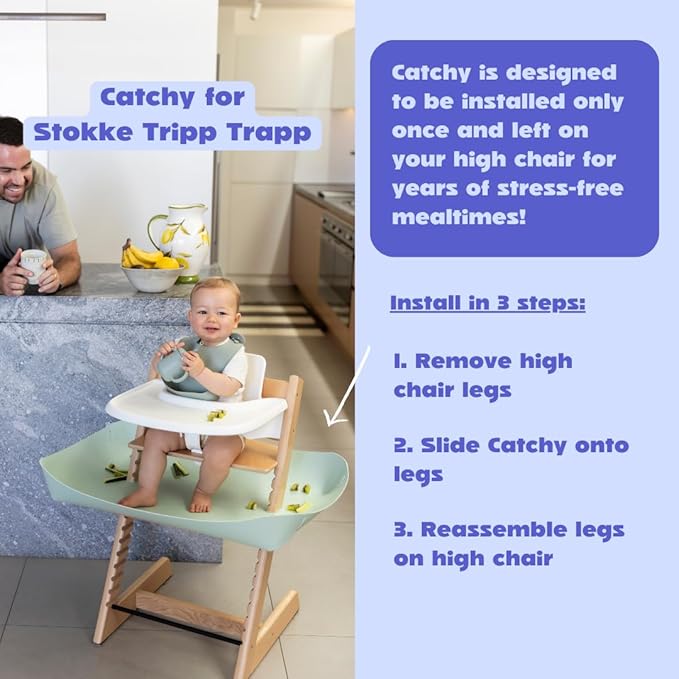 Catchy for Stokke Tripp Trapp

Catchy is designed to be installed only once and left on your high chair for years of stress-free mealtimes!

Install in 3 steps:

1. Remove high chair legs

2. Slide Catchy onto legs

3. Reassemble legs on high chair